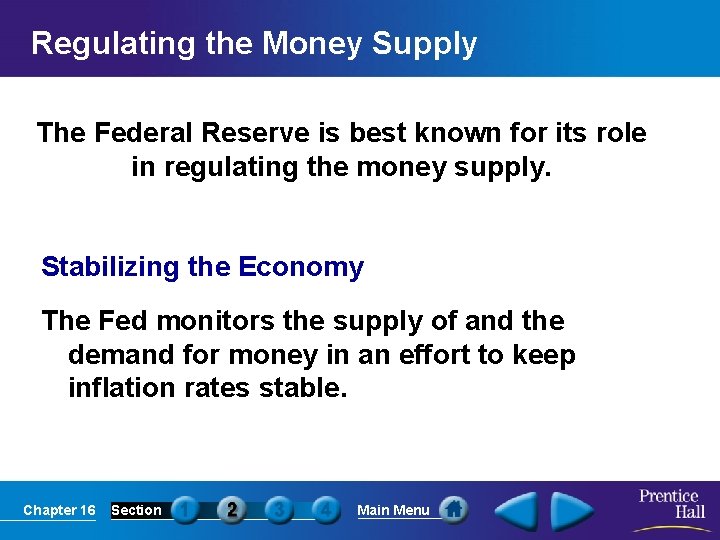 Regulating the Money Supply

The Federal Reserve is best known for its role in regulating the money supply.

Stabilizing the Economy

The Fed monitors the supply of and the demand for money in an effort to keep inflation rates stable.

Chapter 16 Section 1 2 3 4 Main Menu

Prentice Hall